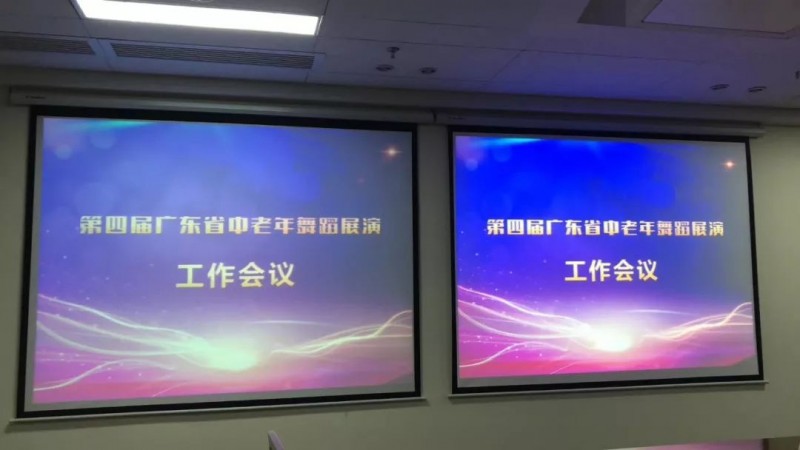 第四届广东省中老年舞蹈展演

工作会议

第四届广东省中老年舞蹈展演

工作会议